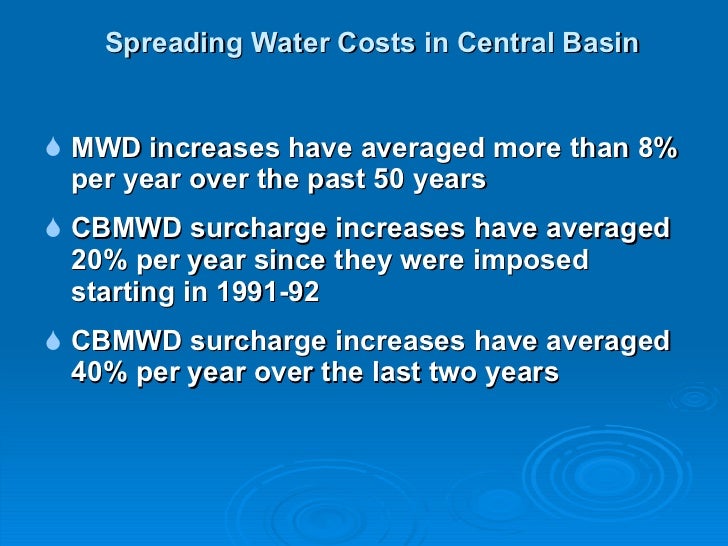 Spreading Water Costs in Central Basin

MWD increases have averaged more than 8% per year over the past 50 years

CBMWD surcharge increases have averaged 20% per year since they were imposed starting in 1991-92

CBMWD surcharge increases have averaged 40% per year over the last two years